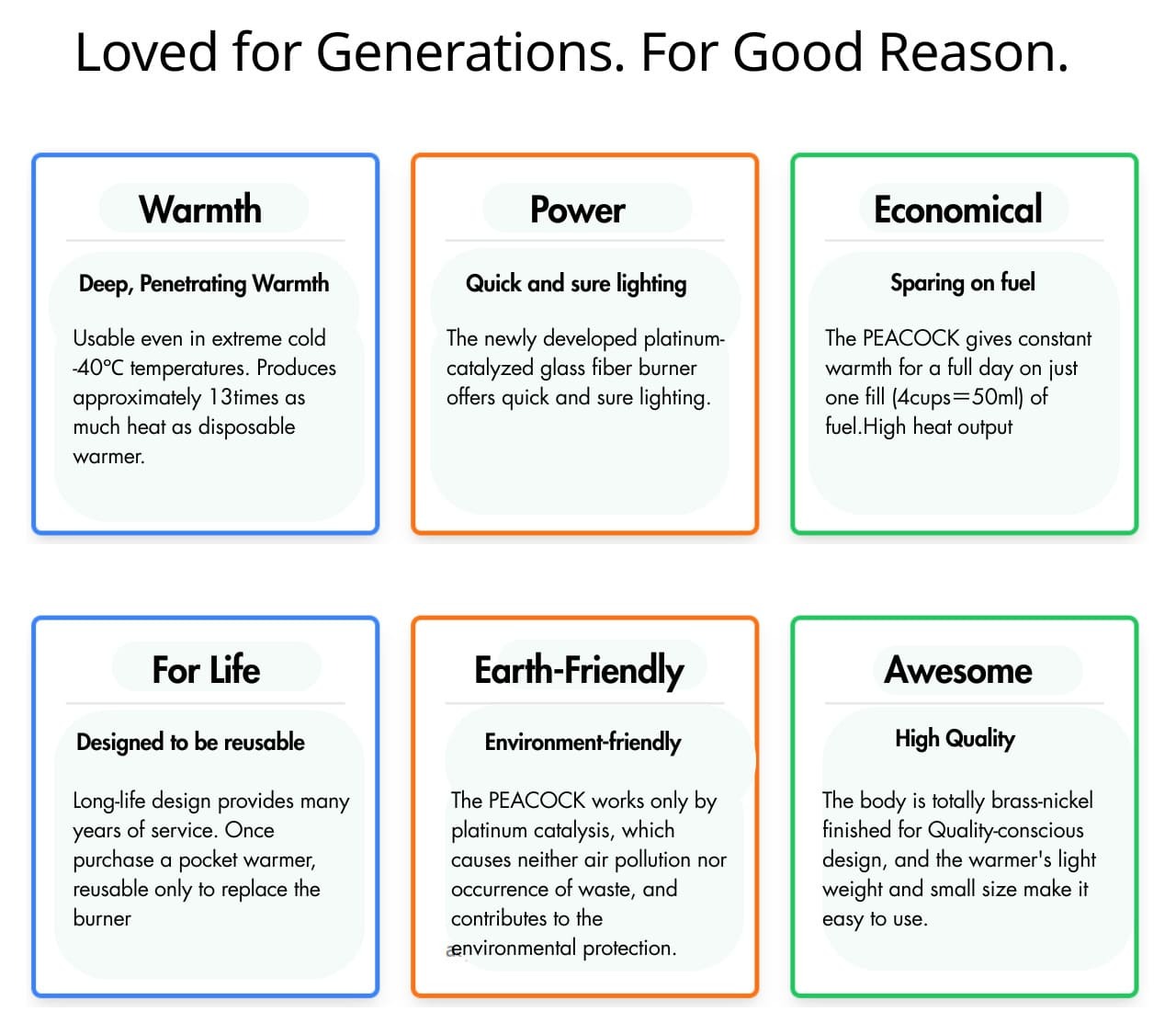 Loved for Generations. For Good Reason.

Warmth

Deep, Penetrating Warmth

Usable even in extreme cold -40℃ temperatures. Produces approximately 13times as much heat as disposable warmer.

Power

Quick and sure lighting

The newly developed platinum-catalyzed glass fiber burner offers quick and sure lighting.

Economical

Sparing on fuel

The PEACOCK gives constant warmth for a full day on just one fill (4cups=50ml) of fuel.High heat output

For Life

Designed to be reusable

Long-life design provides many years of service. Once purchase a pocket warmer, reusable only to replace the burner

Earth-Friendly

Environment-friendly

The PEACOCK works only by platinum catalysis, which causes neither air pollution nor occurrence of waste, and contributes to the environmental protection.

Awesome

High Quality

The body is totally brass-nickel finished for Quality-conscious design, and the warmer's light weight and small size make it easy to use.